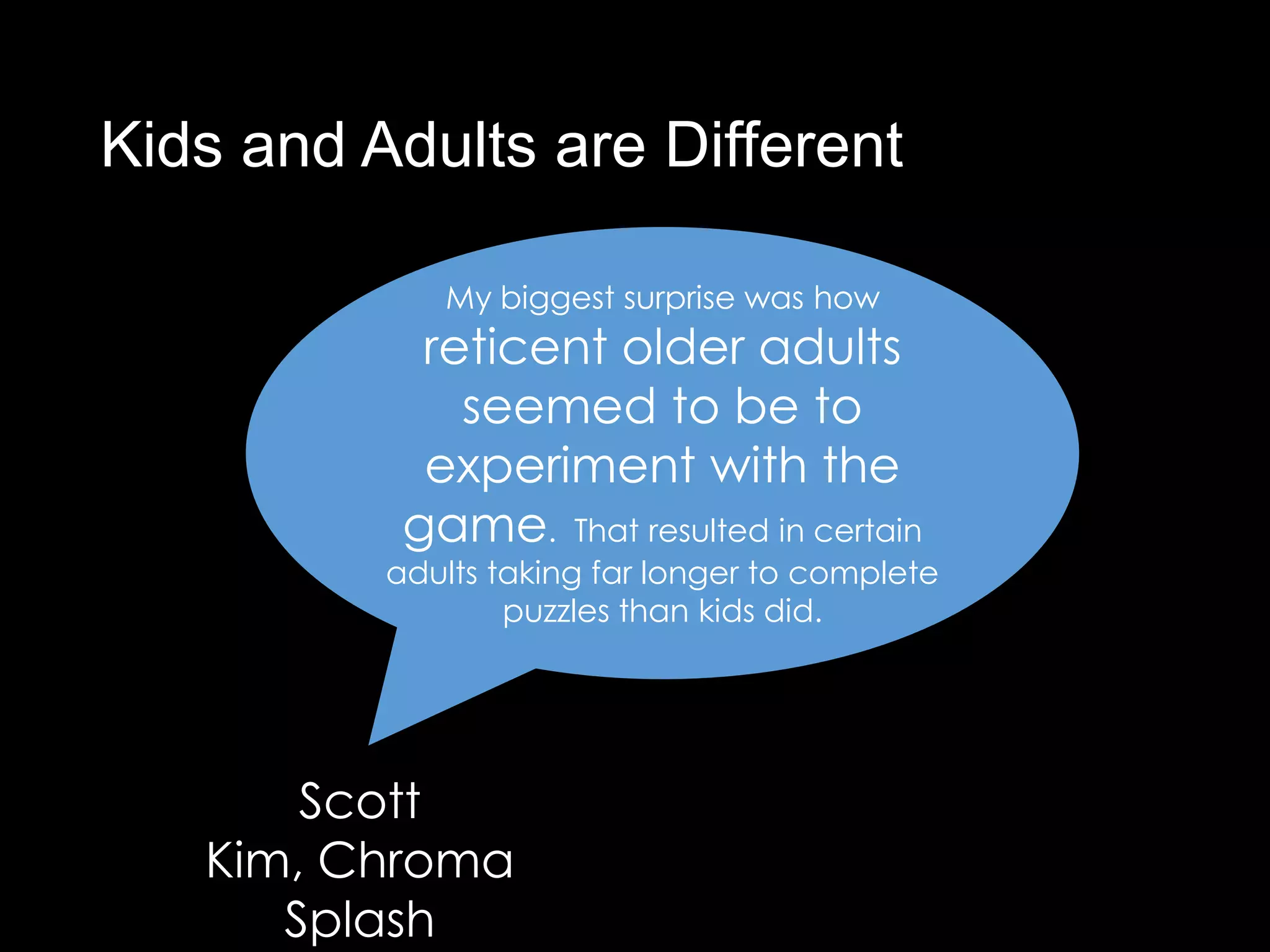 Kids and Adults are Different

My biggest surprise was how reticent older adults seemed to be to experiment with the game. That resulted in certain adults taking far longer to complete puzzles than kids did.

Scott Kim, Chroma Splash